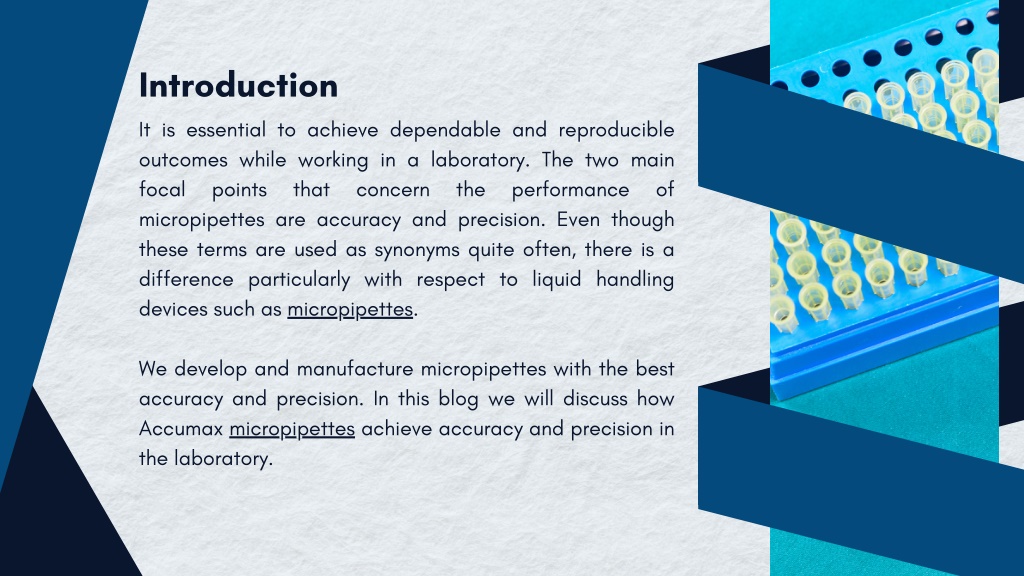 Introduction

It is essential to achieve dependable and reproducible outcomes while working in a laboratory. The two main focal points that concern the performance of micropipettes are accuracy and precision. Even though these terms are used as synonyms quite often, there is a difference particularly with respect to liquid handling devices such as micropipettes.

We develop and manufacture micropipettes with the best accuracy and precision. In this blog we will discuss how Accumax micropipettes achieve accuracy and precision in the laboratory.